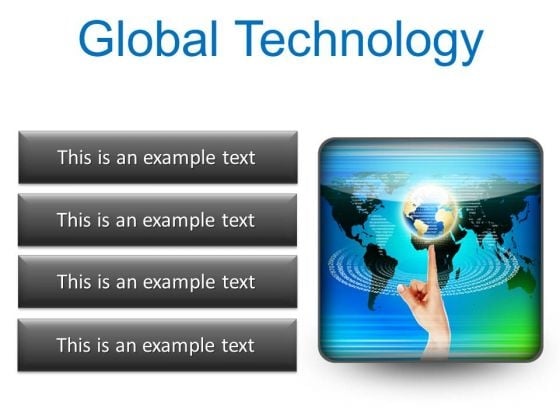 Global Technology

This is an example text

This is an example text

This is an example text

This is an example text